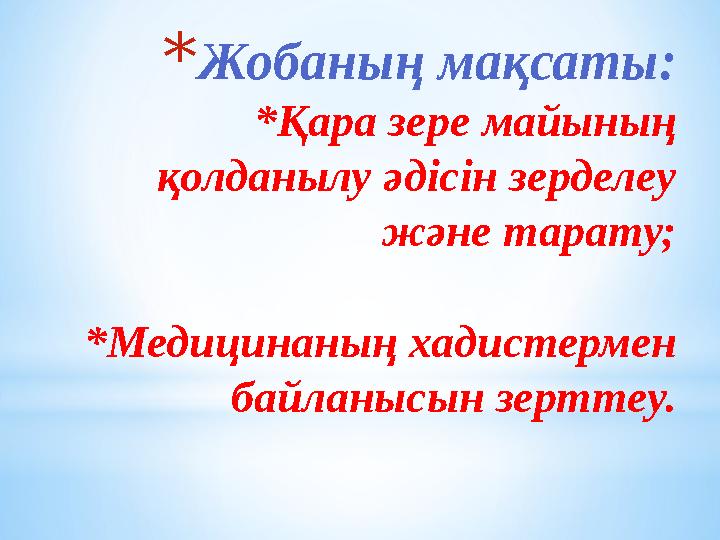 *Жобаның мақсаты:

*Қара зере майының қолданылу әдісін зерделеу және тарату;

*Медицинаның хадистермен байланысын зерттеу.